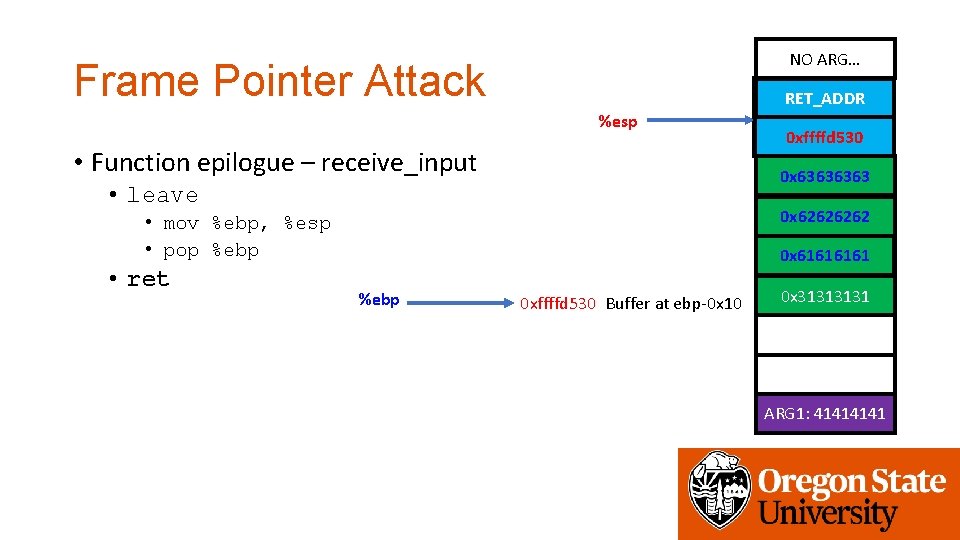 Frame Pointer Attack

• Function epilogue – receive_input
  • leave
    • mov %ebp, %esp
    • pop %ebp
  • ret

%esp

%ebp

0xffffd530 Buffer at ebp-0x10

NO ARG…

RET_ADDR

0xffffd530

0x63636363

0x62626262

0x61616161

0x31313131

ARG1: 41414141

Oregon State University